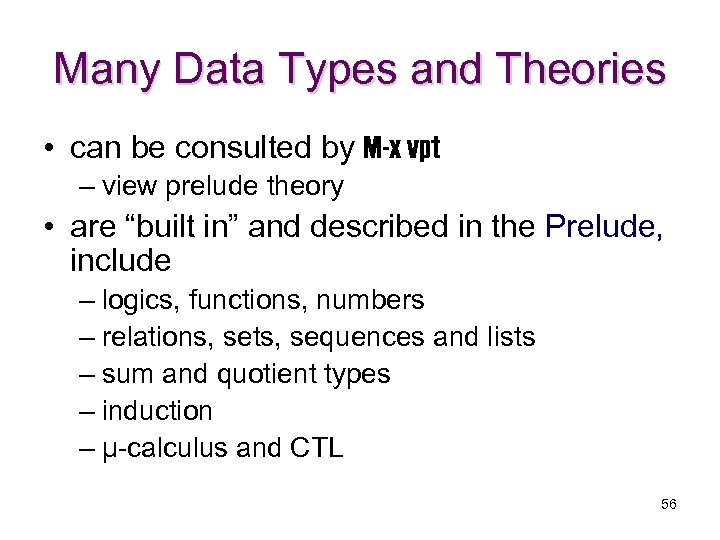 Many Data Types and Theories

• can be consulted by M-x vpt
– view prelude theory
• are “built in” and described in the Prelude, include
– logics, functions, numbers
– relations, sets, sequences and lists
– sum and quotient types
– induction
– μ-calculus and CTL

56